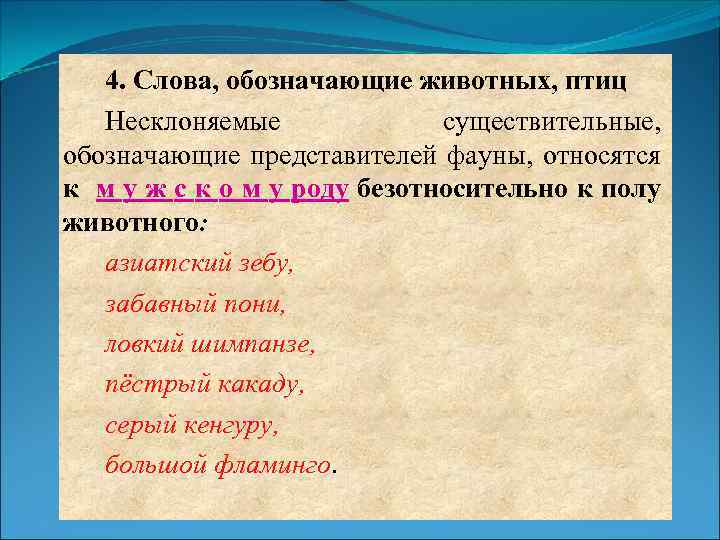 4. Слова, обозначающие животных, птиц

Несклоняемые существительные, обозначающие представителей фауны, относятся к м у ж с к о м у роду безотносительно к полу животного:

азиатский зебу,

забавный пони,

ловкий шимпанзе,

пёстрый какаду,

серый кенгуру,

большой фламинго.